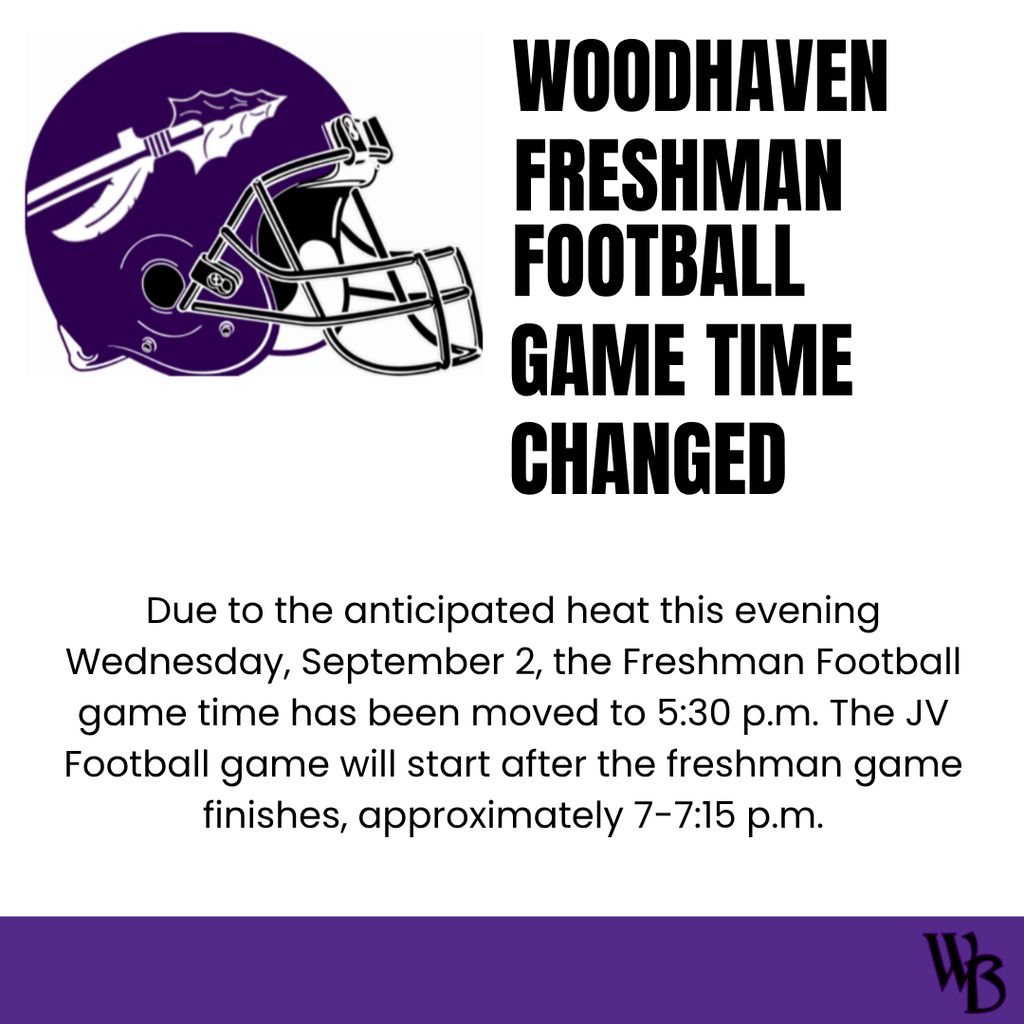 WOODHAVEN FRESHMAN FOOTBALL GAME TIME CHANGED

Due to the anticipated heat this evening Wednesday, September 2, the Freshman Football game time has been moved to 5:30 p.m. The JV Football game will start after the freshman game finishes, approximately 7-7:15 p.m.

WB